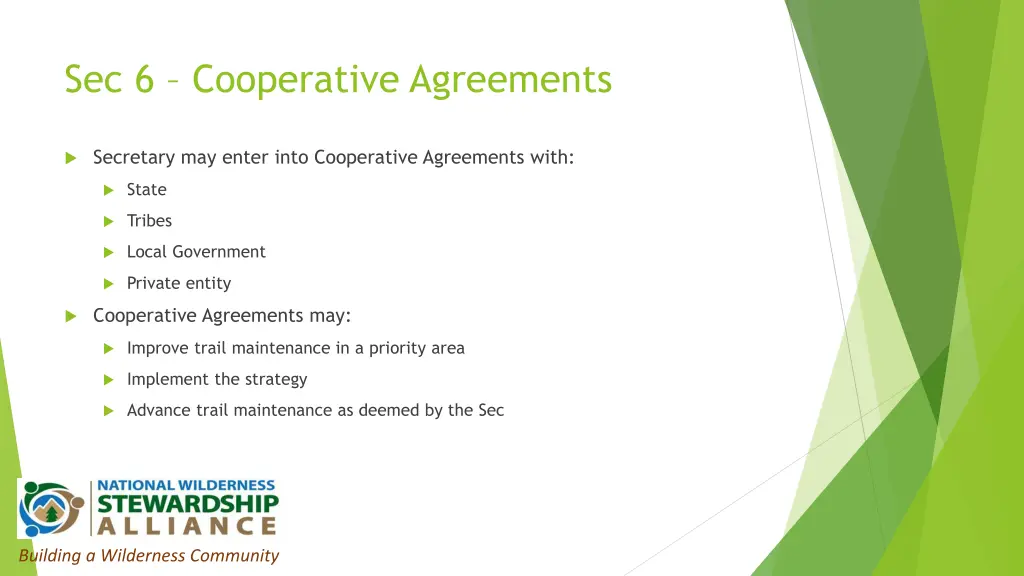 Sec 6 – Cooperative Agreements

Secretary may enter into Cooperative Agreements with:

State

Tribes

Local Government

Private entity

Cooperative Agreements may:

Improve trail maintenance in a priority area

Implement the strategy

Advance trail maintenance as deemed by the Sec

NATIONAL WILDERNESS STEWARDSHIP ALLIANCE

Building a Wilderness Community